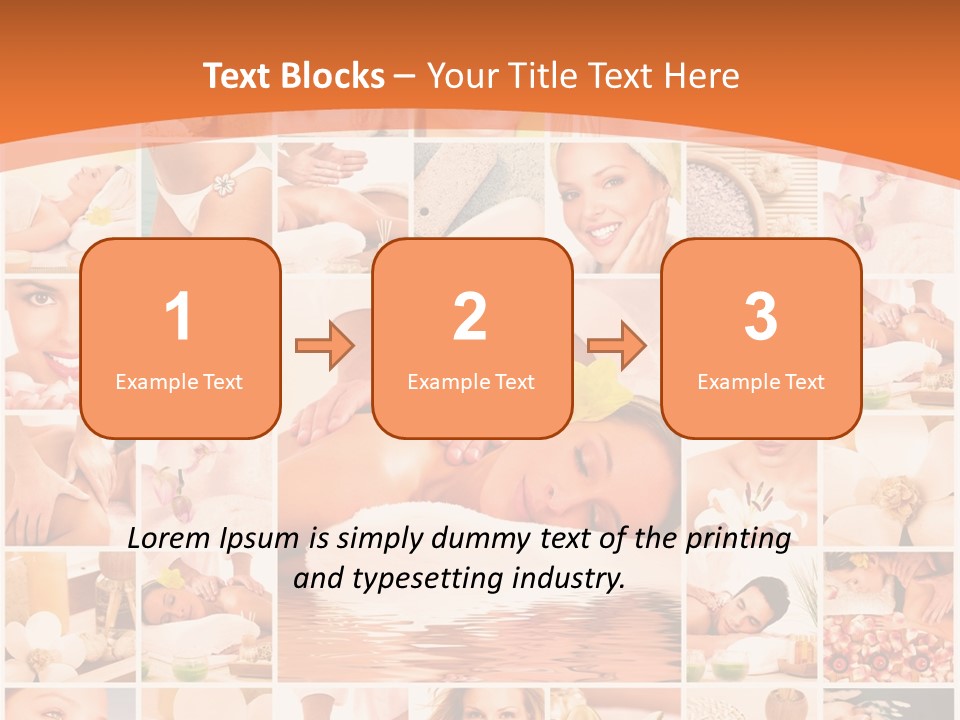 Text Blocks – Your Title Text Here

1
Example Text

2
Example Text

3
Example Text

Lorem Ipsum is simply dummy text of the printing and typesetting industry.